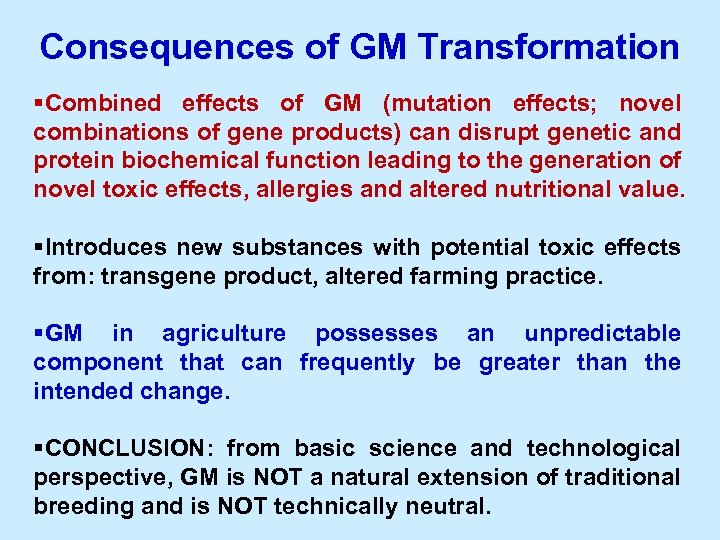 Consequences of GM Transformation

▪Combined effects of GM (mutation effects; novel combinations of gene products) can disrupt genetic and protein biochemical function leading to the generation of novel toxic effects, allergies and altered nutritional value.

▪Introduces new substances with potential toxic effects from: transgene product, altered farming practice.

▪GM in agriculture possesses an unpredictable component that can frequently be greater than the intended change.

▪CONCLUSION: from basic science and technological perspective, GM is NOT a natural extension of traditional breeding and is NOT technically neutral.